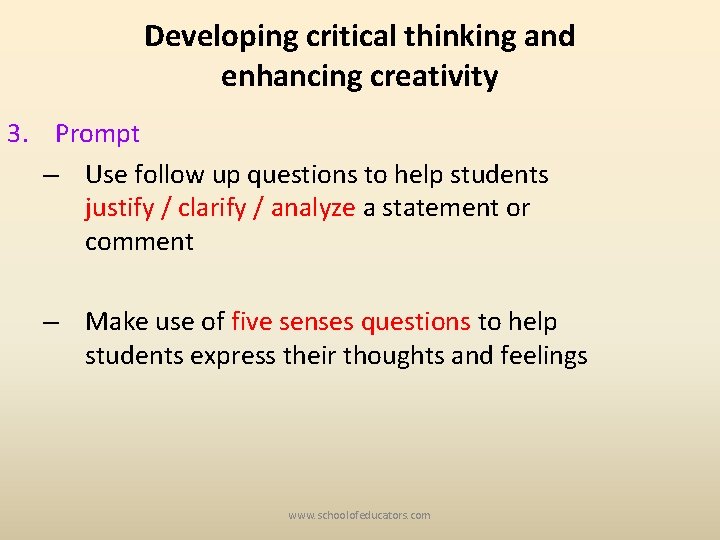 Developing critical thinking and enhancing creativity

3. Prompt

– Use follow up questions to help students justify / clarify / analyze a statement or comment

– Make use of five senses questions to help students express their thoughts and feelings

www.schoolofeducators.com